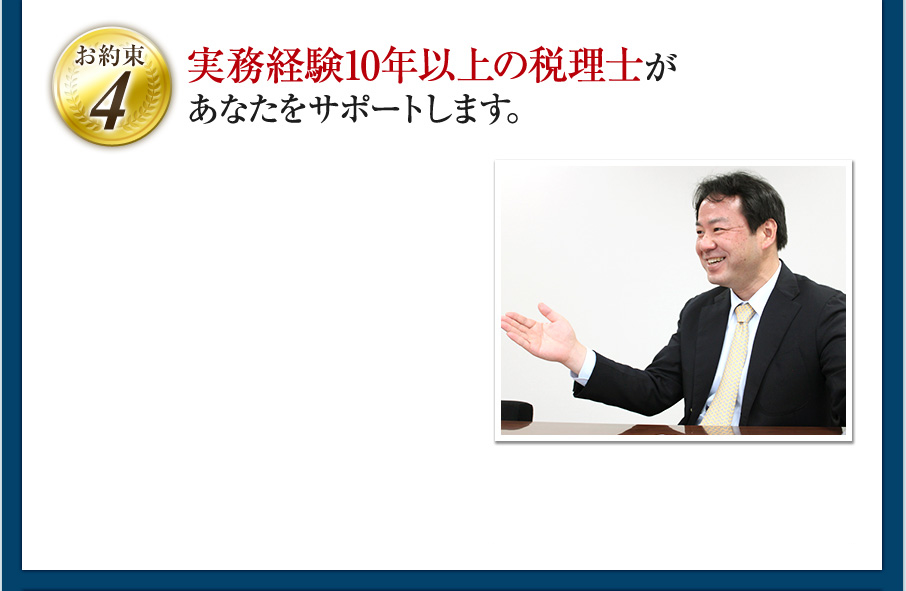 お約束
4

実務経験10年以上の税理士が
あなたをサポートします。